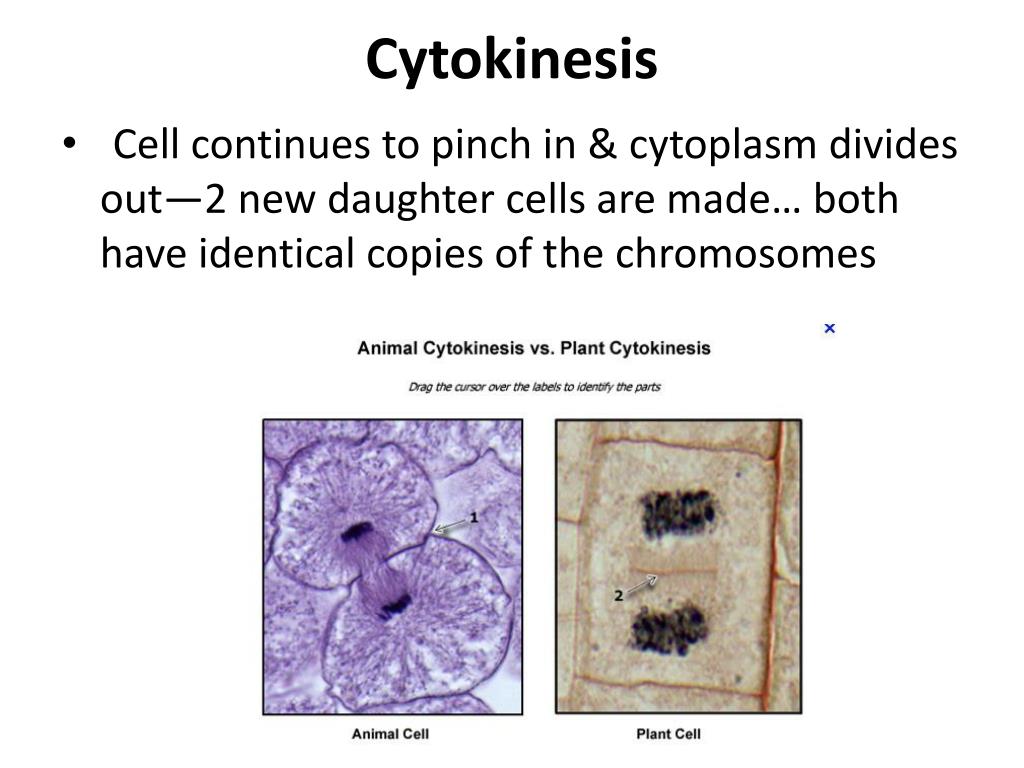 Cytokinesis

• Cell continues to pinch in & cytoplasm divides out—2 new daughter cells are made… both have identical copies of the chromosomes

×

Animal Cytokinesis vs. Plant Cytokinesis

Drag the cursor over the labels to identify the parts

1

2

Animal Cell

Plant Cell